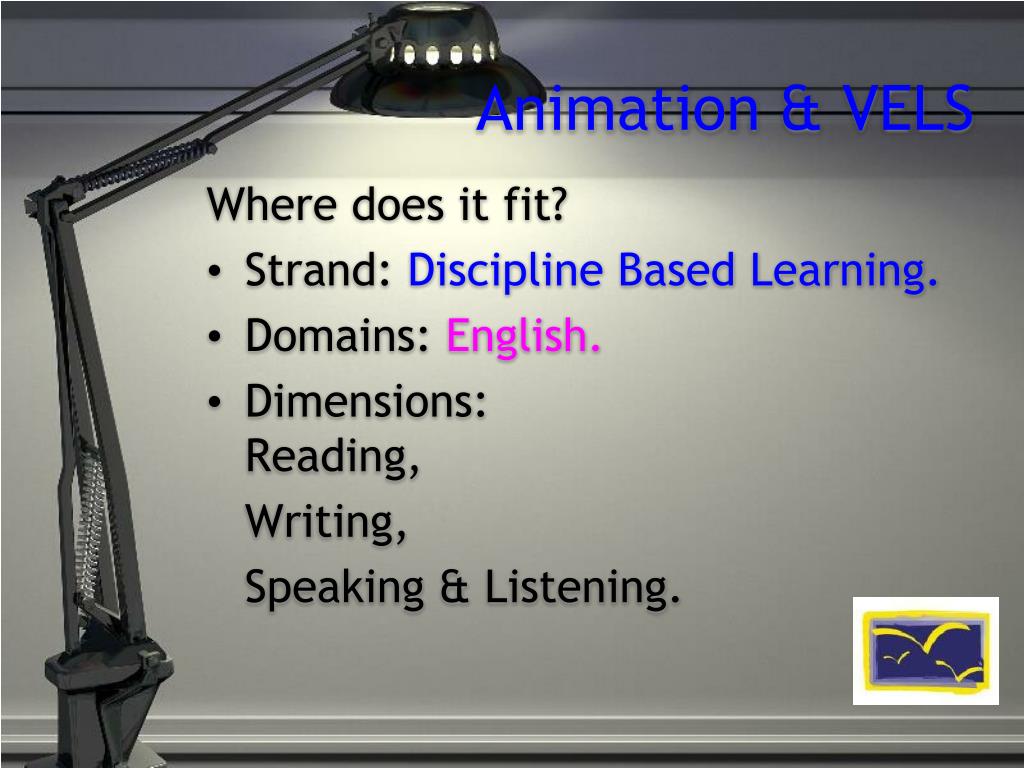 Animation & VELS

Where does it fit?

• Strand: Discipline Based Learning.

• Domains: English.

• Dimensions:
Reading,

Writing,

Speaking & Listening.